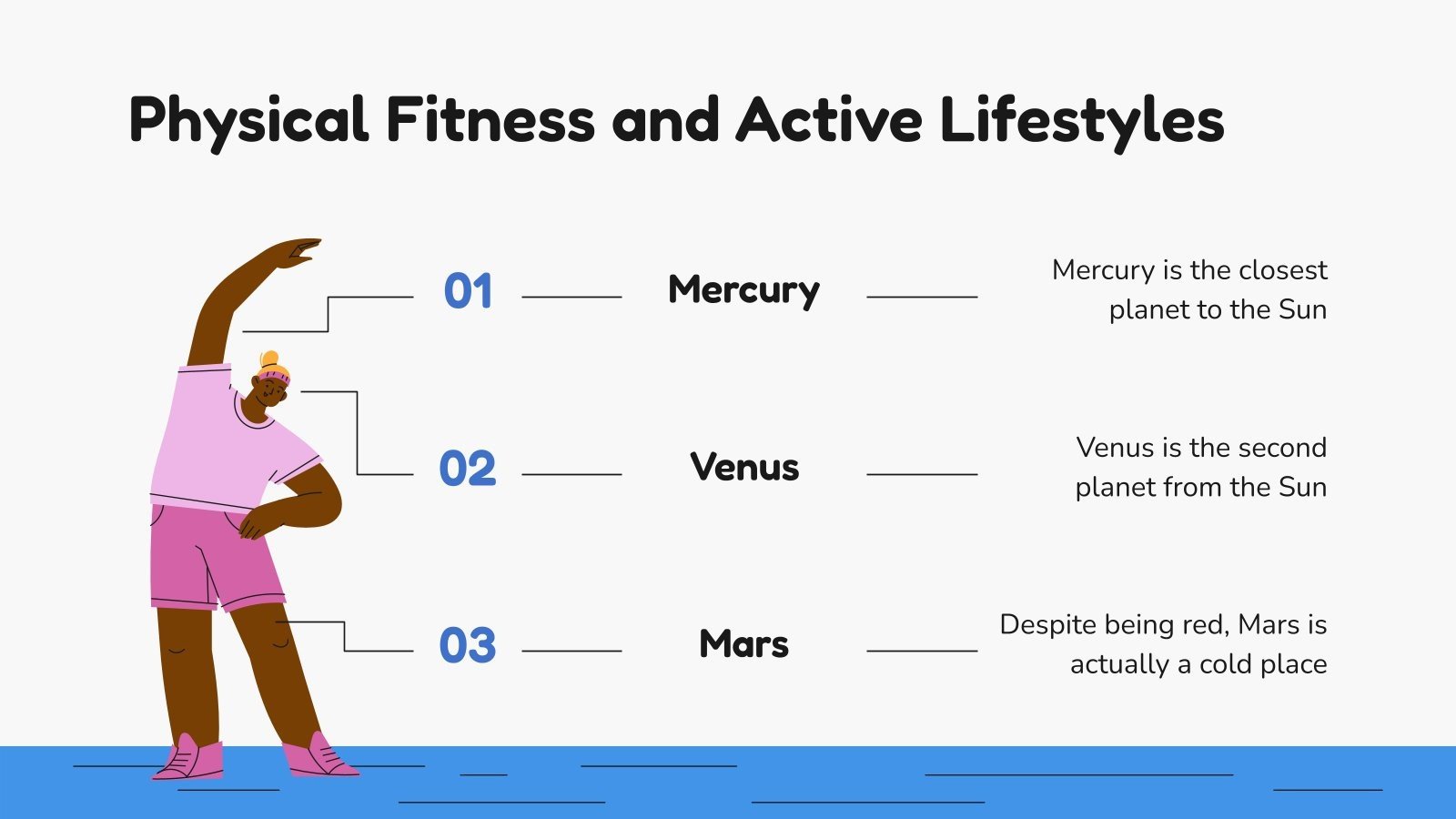 Physical Fitness and Active Lifestyles

01

Mercury

Mercury is the closest planet to the Sun

02

Venus

Venus is the second planet from the Sun

03

Mars

Despite being red, Mars is actually a cold place